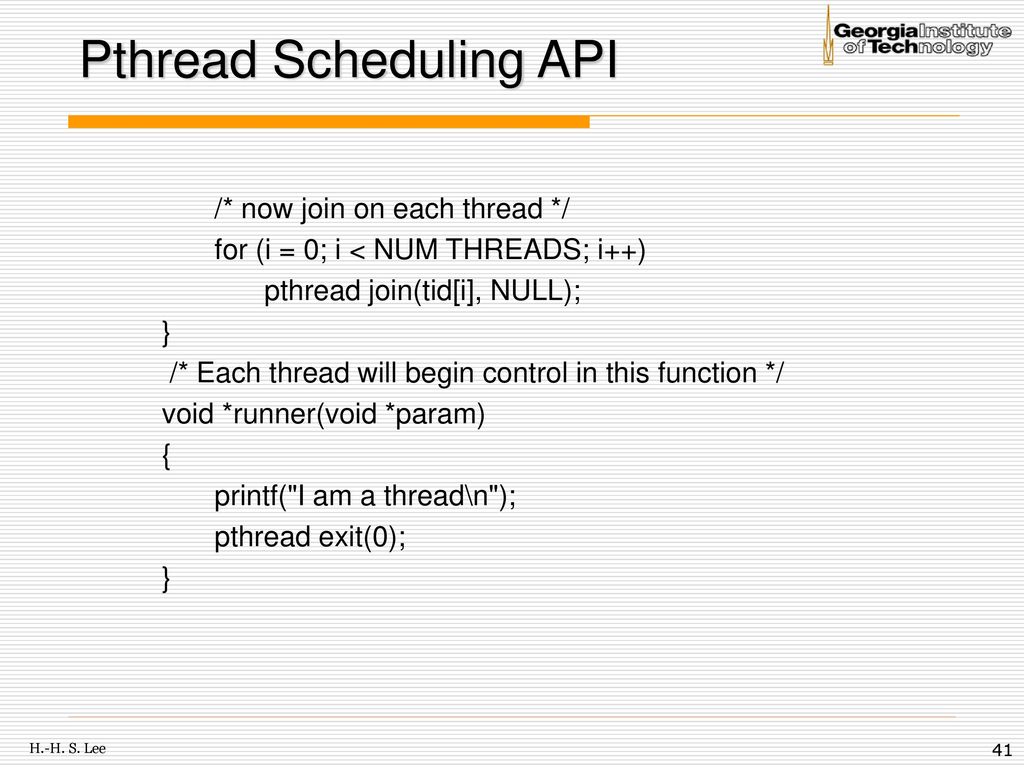 Pthread Scheduling API

Georgia Institute of Technology

/* now join on each thread */
for (i = 0; i < NUM THREADS; i++)
pthread join(tid[i], NULL);
}
/* Each thread will begin control in this function */
void *runner(void *param)
{
printf("I am a thread\n");
pthread exit(0);
}

H.-H. S. Lee

41